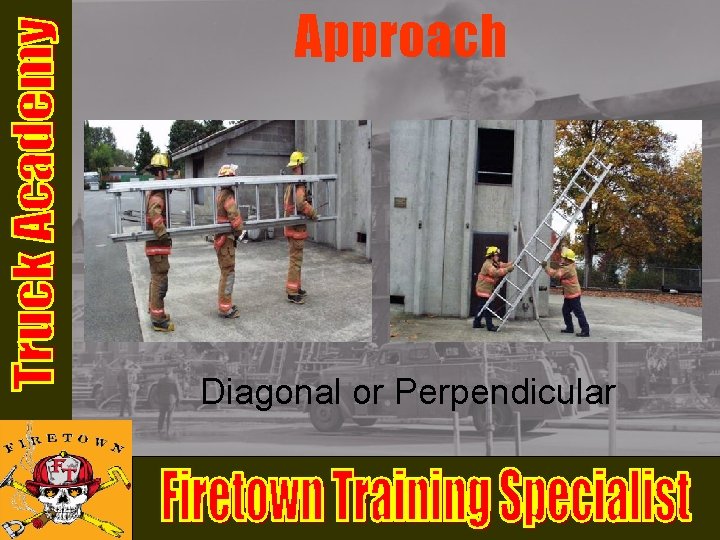 Truck Academy

Approach

Diagonal or Perpendicular

FIRETOWN

FT

Firetown Training Specialist